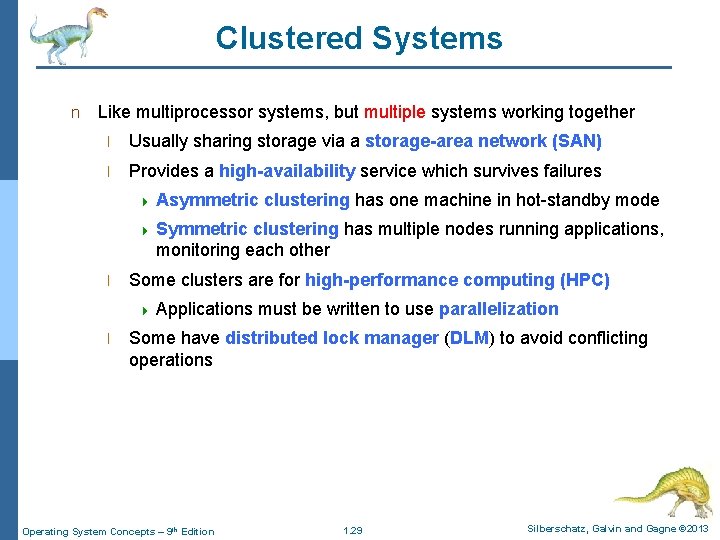 Clustered Systems

n Like multiprocessor systems, but multiple systems working together

l Usually sharing storage via a storage-area network (SAN)

l Provides a high-availability service which survives failures

Asymmetric clustering has one machine in hot-standby mode

Symmetric clustering has multiple nodes running applications, monitoring each other

l Some clusters are for high-performance computing (HPC)

Applications must be written to use parallelization

l Some have distributed lock manager (DLM) to avoid conflicting operations

Operating System Concepts – 9th Edition 1.29 Silberschatz, Galvin and Gagne ©2013